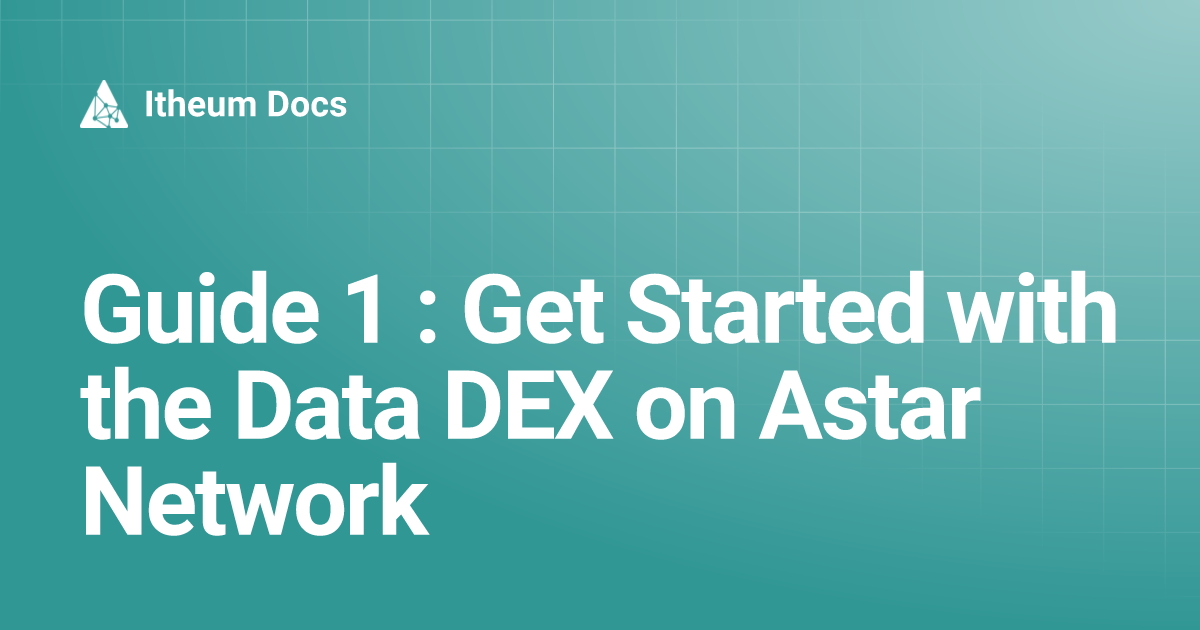 Itheum Docs

Guide 1 : Get Started with the Data DEX on Astar Network